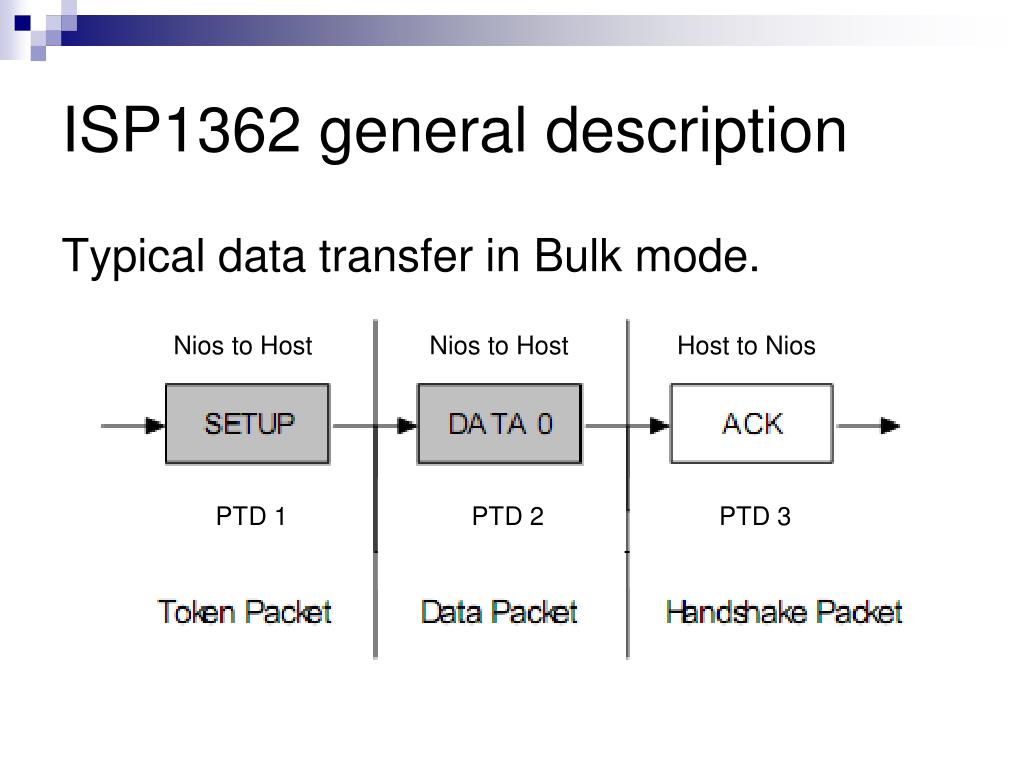 ISP1362 general description

Typical data transfer in Bulk mode.

Nios to Host

SETUP

PTD 1

Token Packet

Nios to Host

DATA 0

PTD 2

Data Packet

Host to Nios

ACK

PTD 3

Handshake Packet